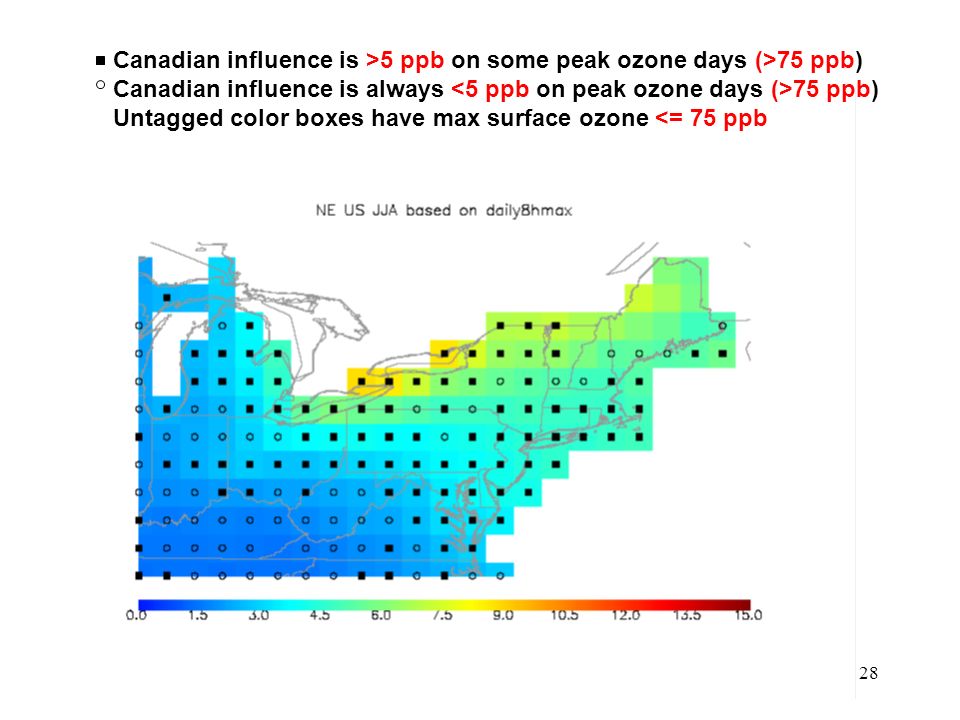 ■ Canadian influence is >5 ppb on some peak ozone days (>75 ppb)
○ Canadian influence is always <5 ppb on peak ozone days (>75 ppb)
Untagged color boxes have max surface ozone <= 75 ppb

NE US JJA based on daily8hmax

0.0 1.5 3.0 4.5 6.0 7.5 9.0 10.5 12.0 13.5 15.0

28